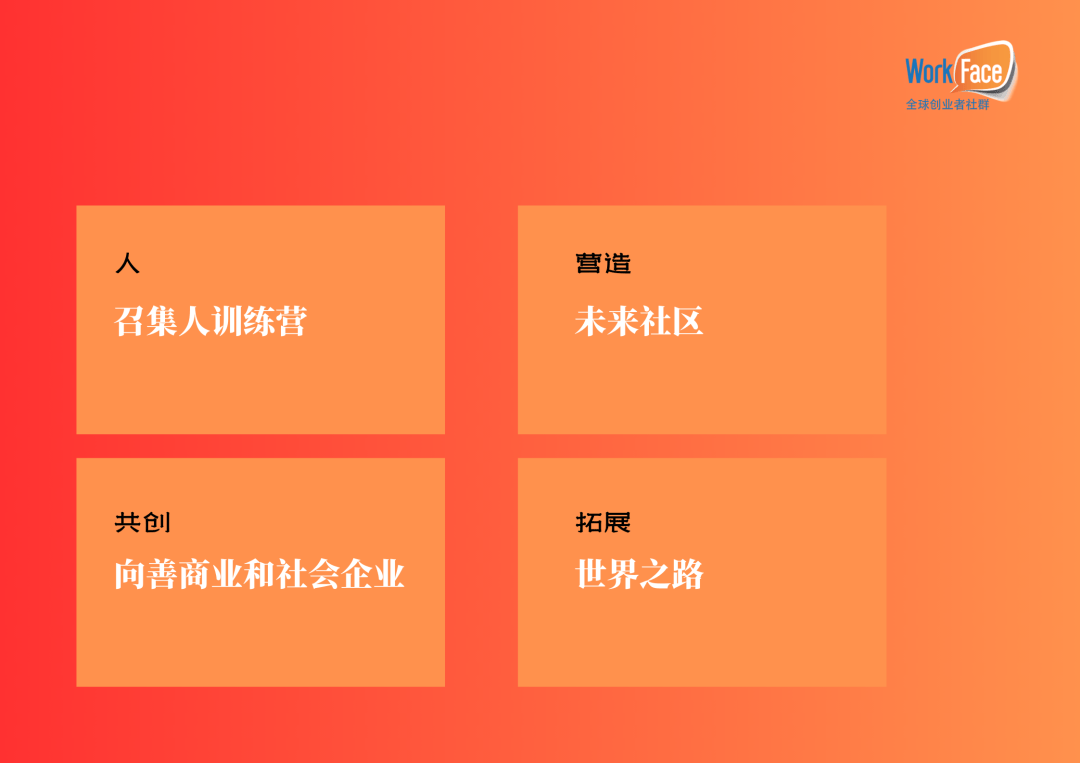 WorkFace
全球创业者社群

人
召集人训练营

营造
未来社区

共创
向善商业和社会企业

拓展
世界之路